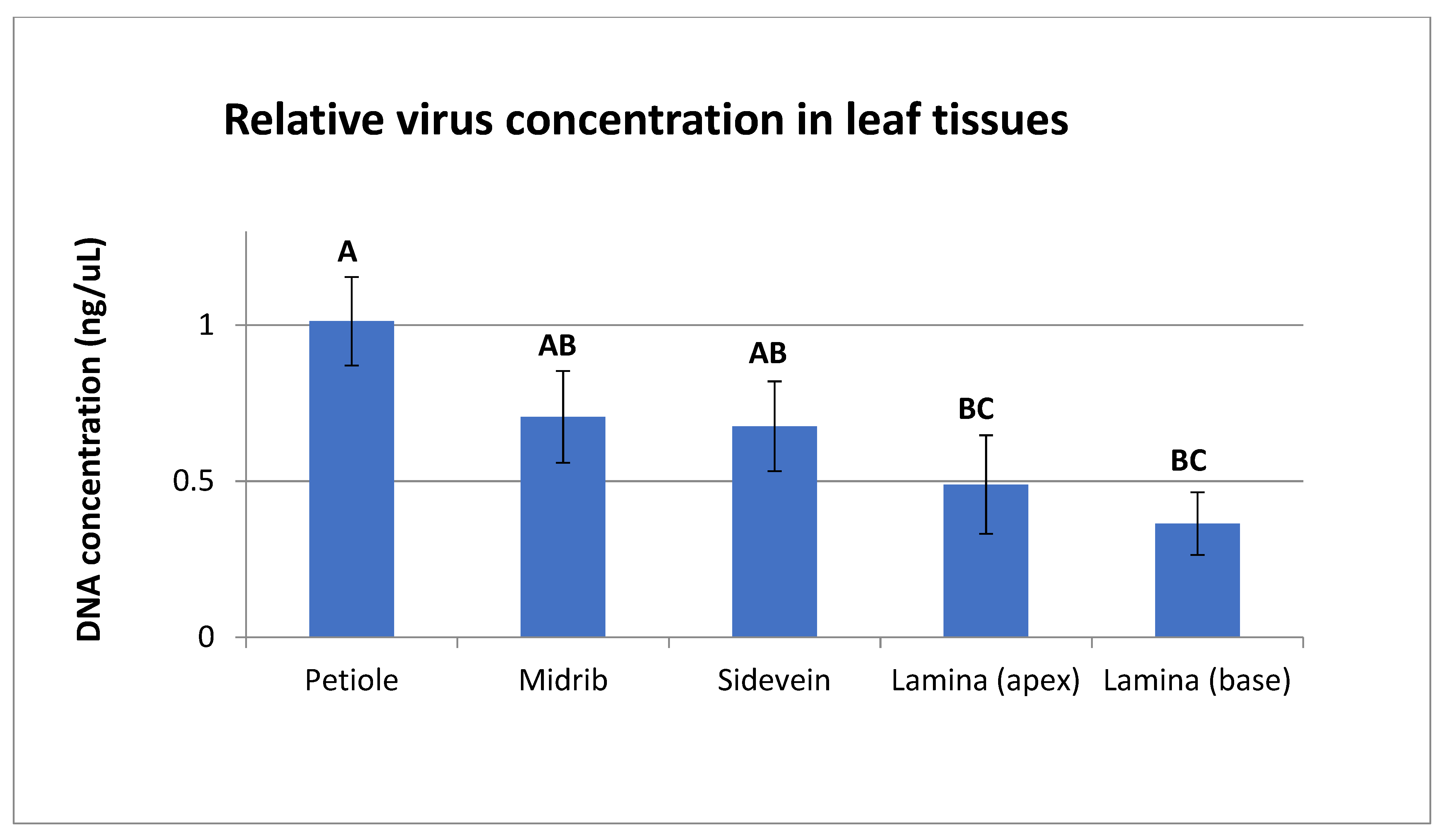 Relative virus concentration in leaf tissues

DNA concentration (ng/uL)

1

0.5

0

A

AB

AB

BC

BC

Petiole

Midrib

Sidevein

Lamina (apex)

Lamina (base)